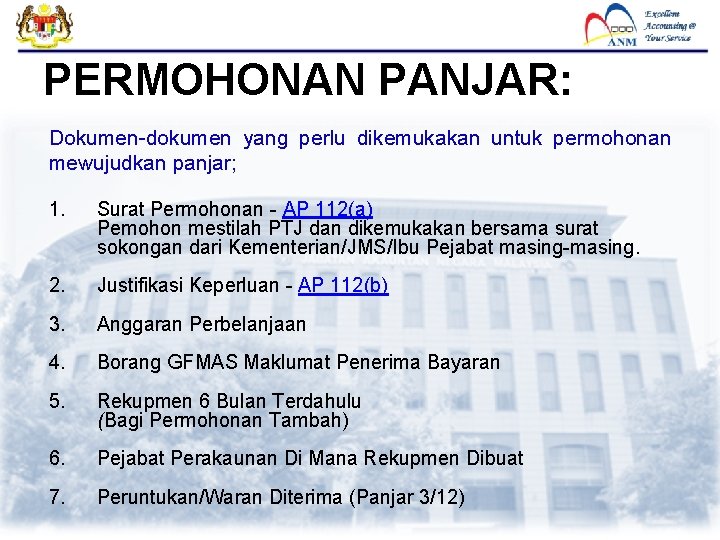 ANM
Excellent Accounting @ Your Service

PERMOHONAN PANJAR:

Dokumen-dokumen yang perlu dikemukakan untuk permohonan mewujudkan panjar;

1. Surat Permohonan - AP 112(a)
Pemohon mestilah PTJ dan dikemukakan bersama surat sokongan dari Kementerian/JMS/Ibu Pejabat masing-masing.

2. Justifikasi Keperluan - AP 112(b)

3. Anggaran Perbelanjaan

4. Borang GFMAS Maklumat Penerima Bayaran

5. Rekupmen 6 Bulan Terdahulu
(Bagi Permohonan Tambah)

6. Pejabat Perakaunan Di Mana Rekupmen Dibuat

7. Peruntukan/Waran Diterima (Panjar 3/12)